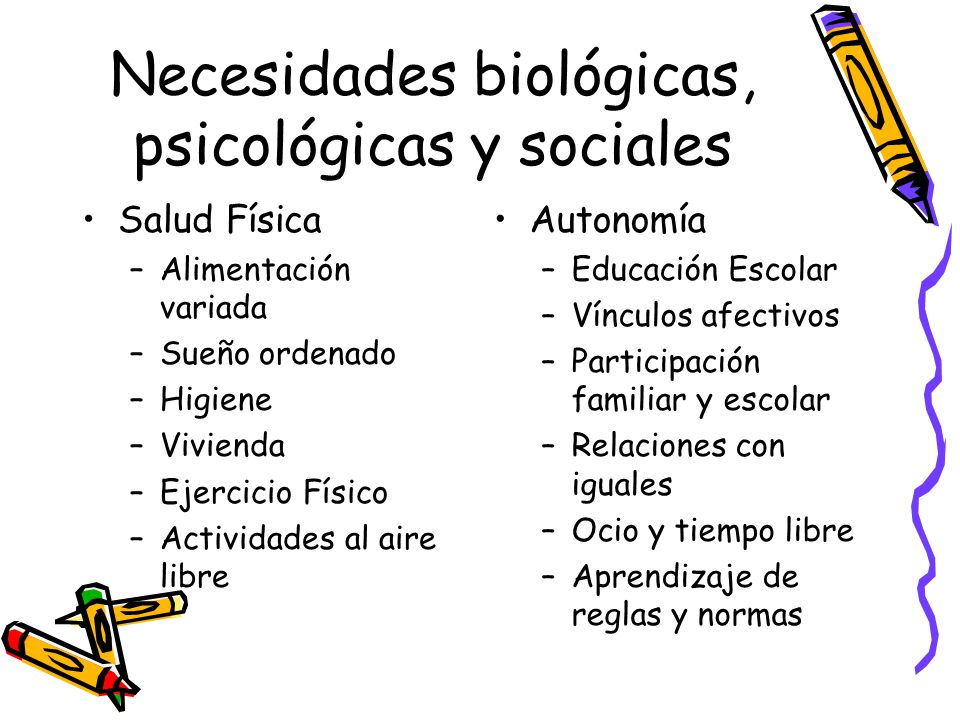 Necesidades biológicas, psicológicas y sociales

• Salud Física
– Alimentación variada
– Sueño ordenado
– Higiene
– Vivienda
– Ejercicio Físico
– Actividades al aire libre

• Autonomía
– Educación Escolar
– Vínculos afectivos
– Participación familiar y escolar
– Relaciones con iguales
– Ocio y tiempo libre
– Aprendizaje de reglas y normas